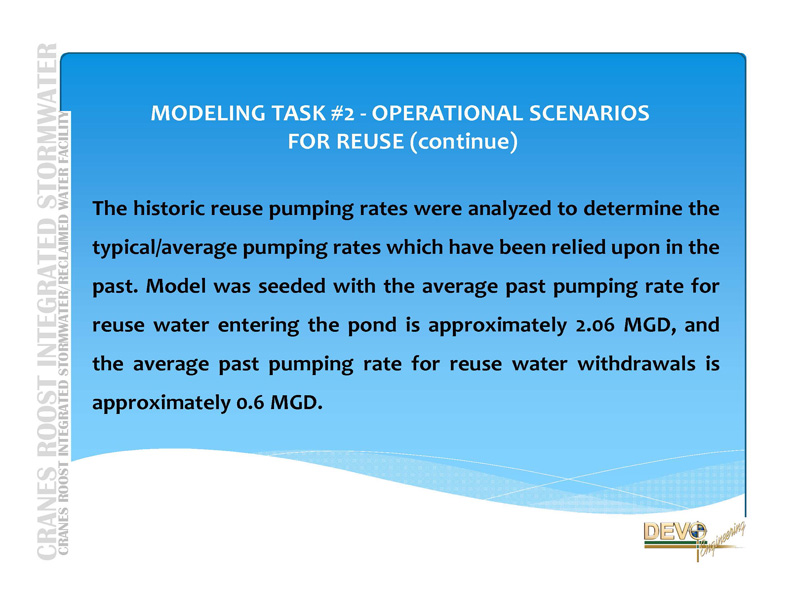 CRANES ROOST INTEGRATED STORMWATER
CRANES ROOST INTEGRATED STORMWATER/RECLAIMED WATER FACILITY

MODELING TASK #2 - OPERATIONAL SCENARIOS FOR REUSE (continue)

The historic reuse pumping rates were analyzed to determine the typical/average pumping rates which have been relied upon in the past. Model was seeded with the average past pumping rate for reuse water entering the pond is approximately 2.06 MGD, and the average past pumping rate for reuse water withdrawals is approximately 0.6 MGD.

DEVO Engineering